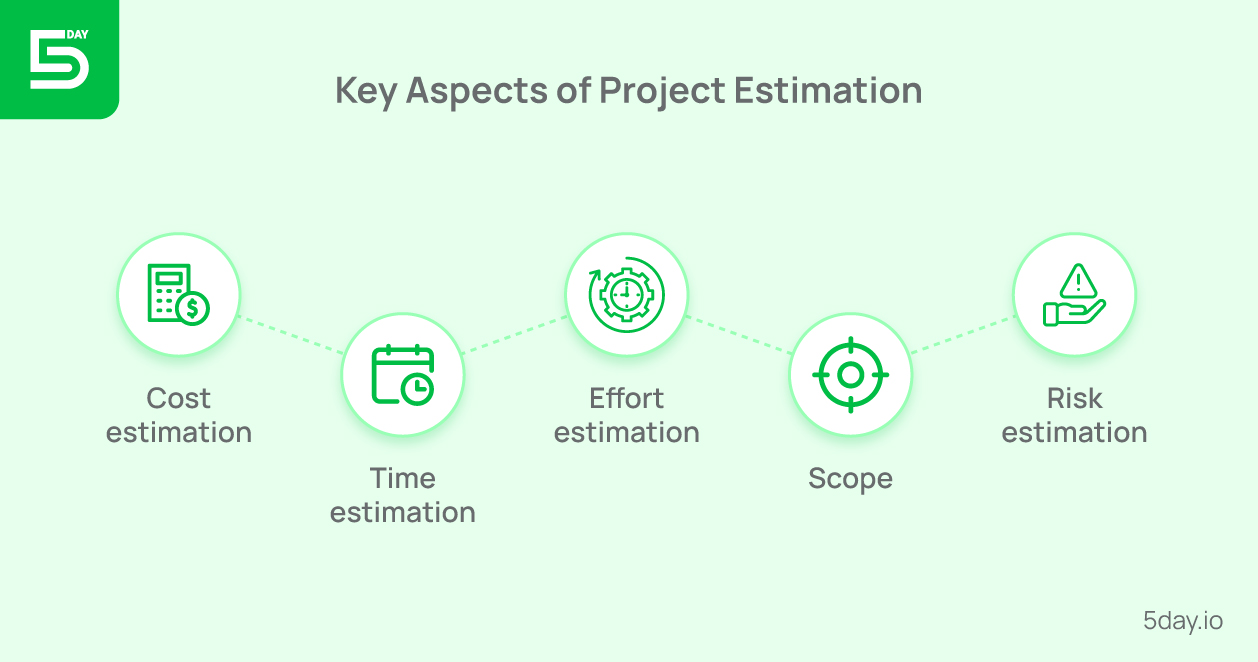 5 DAY

Key Aspects of Project Estimation

Cost estimation

Time estimation

Effort estimation

Scope

Risk estimation

5day.io